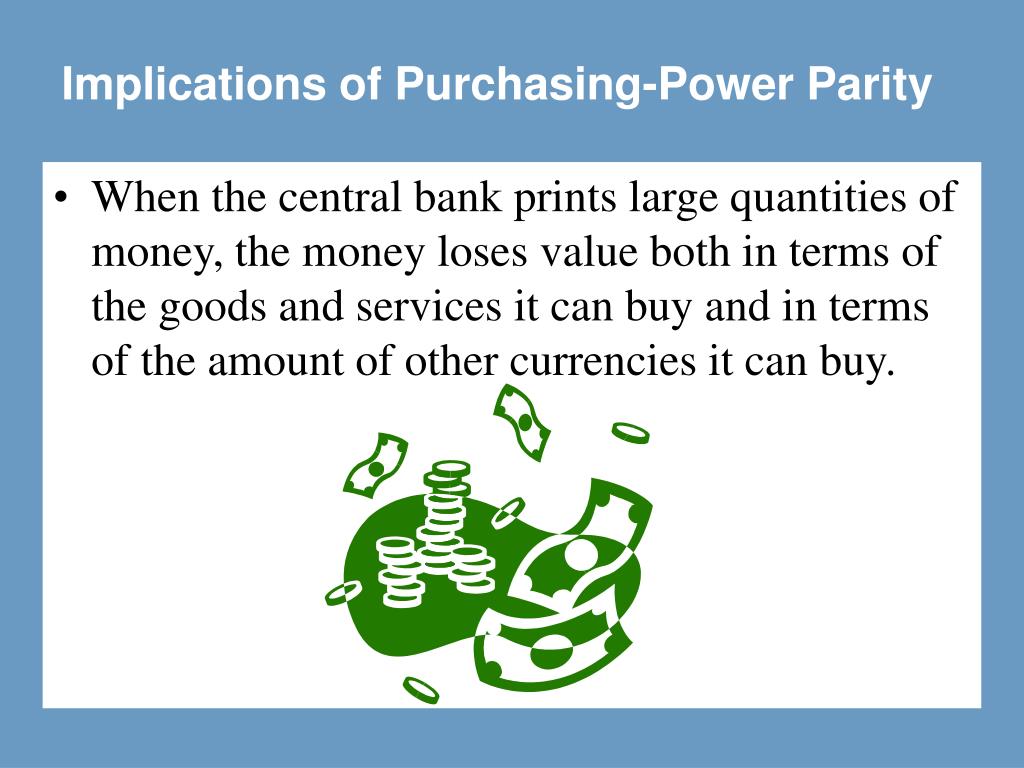 Implications of Purchasing-Power Parity

• When the central bank prints large quantities of money, the money loses value both in terms of the goods and services it can buy and in terms of the amount of other currencies it can buy.